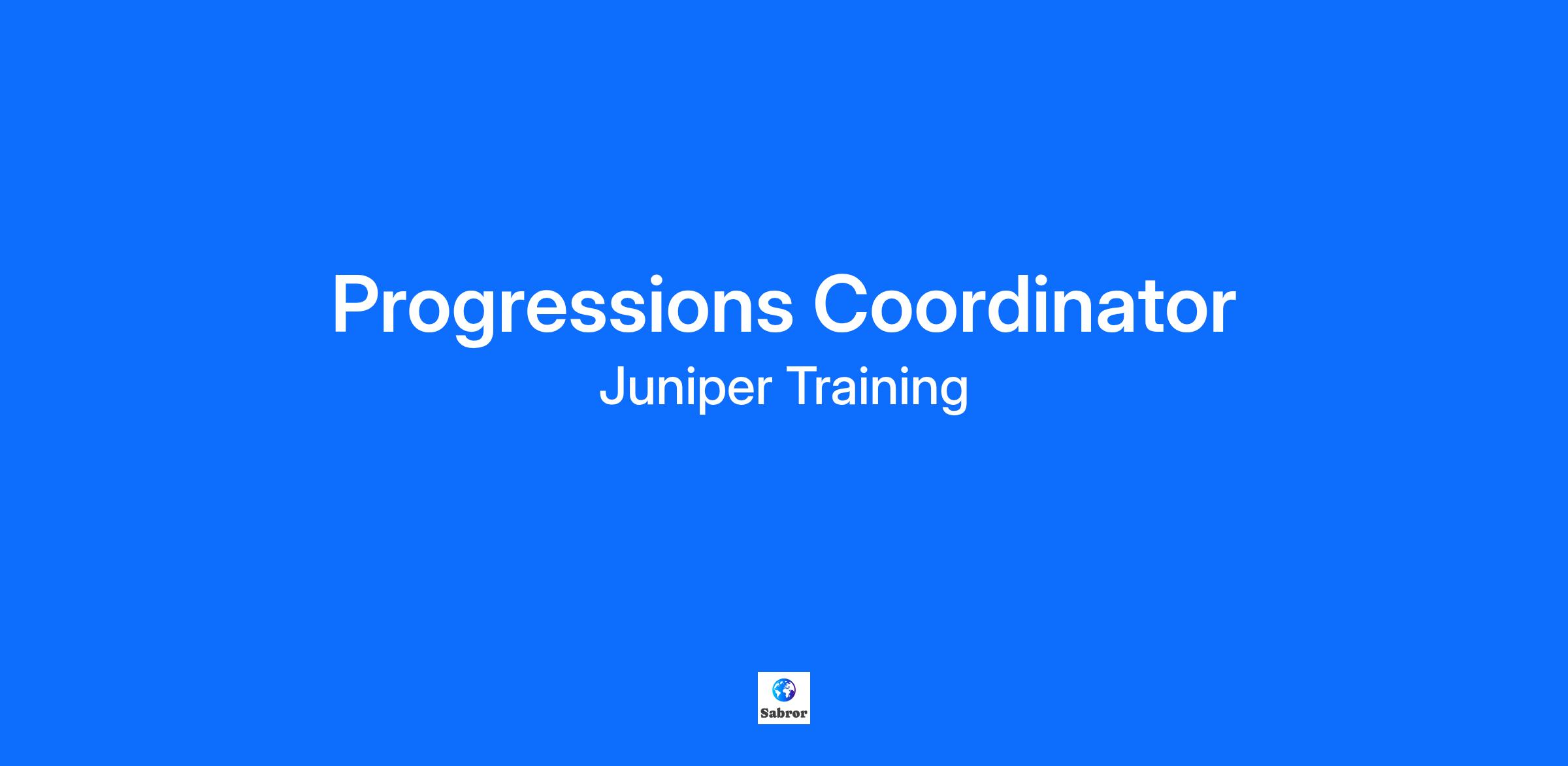 Progressions Coordinator
Juniper Training

Sabror